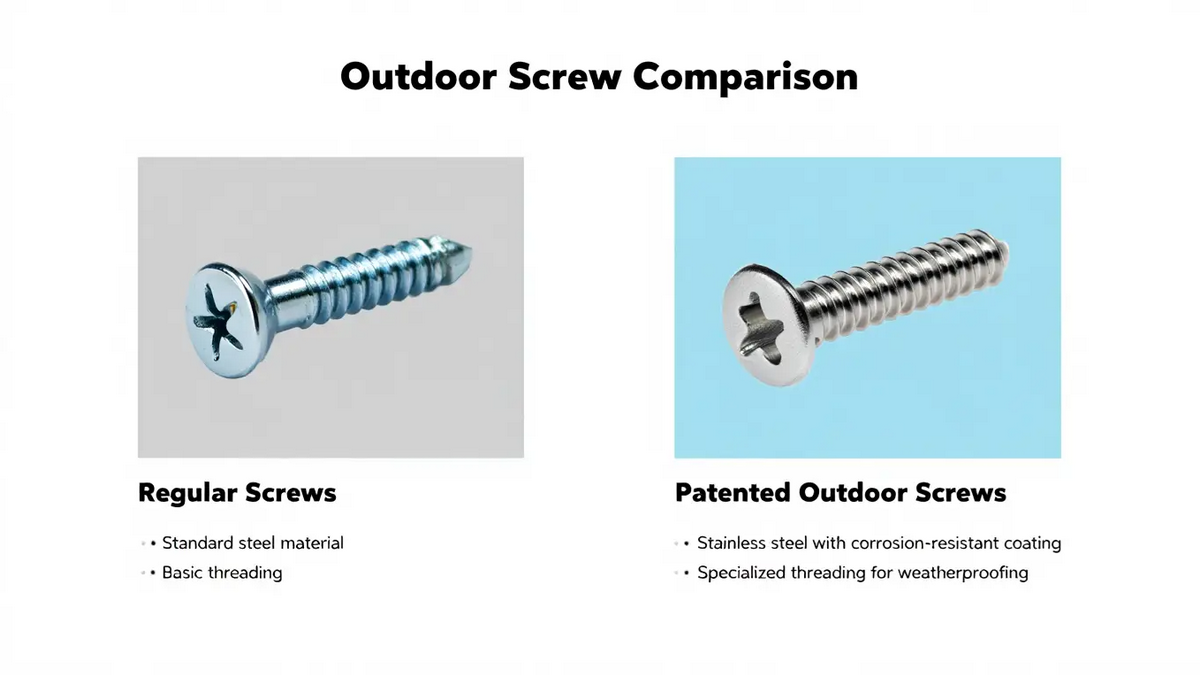 Outdoor Screw Comparison

Regular Screws

• Standard steel material
• Basic threading

Patented Outdoor Screws

• Stainless steel with corrosion-resistant coating
• Specialized threading for weatherproofing